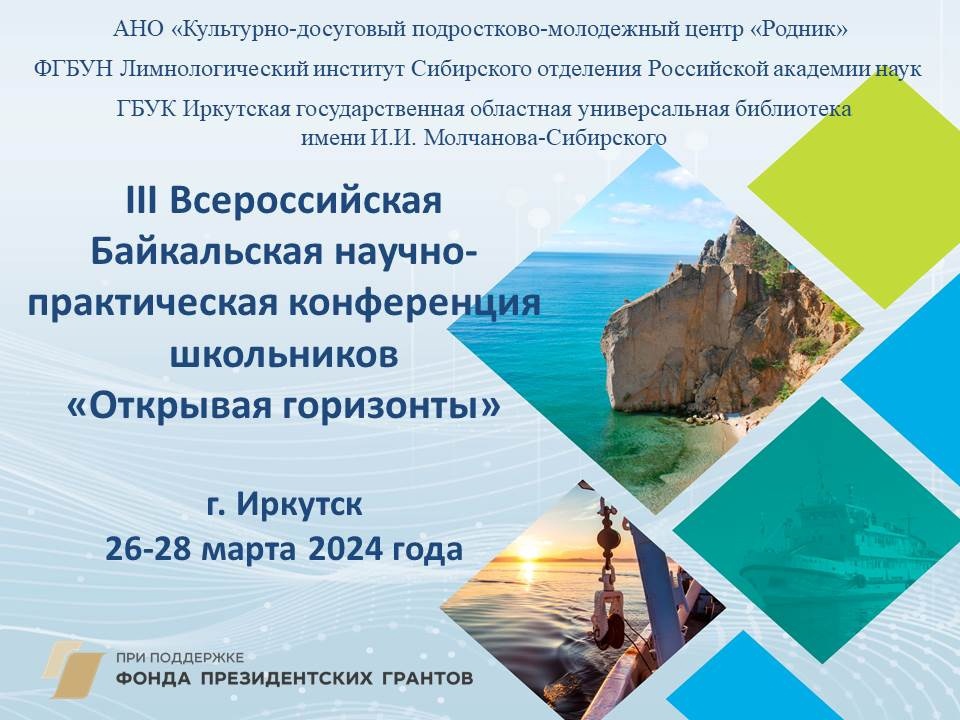 АНО «Культурно-досуговый подростково-молодежный центр «Родник»

ФГБУН Лимнологический институт Сибирского отделения Российской академии наук

ГБУК Иркутская государственная областная универсальная библиотека имени И.И. Молчанова-Сибирского

III Всероссийская Байкальская научно-практическая конференция школьников «Открывая горизонты»

г. Иркутск
26-28 марта 2024 года

ПРИ ПОДДЕРЖКЕ
ФОНДА ПРЕЗИДЕНТСКИХ ГРАНТОВ